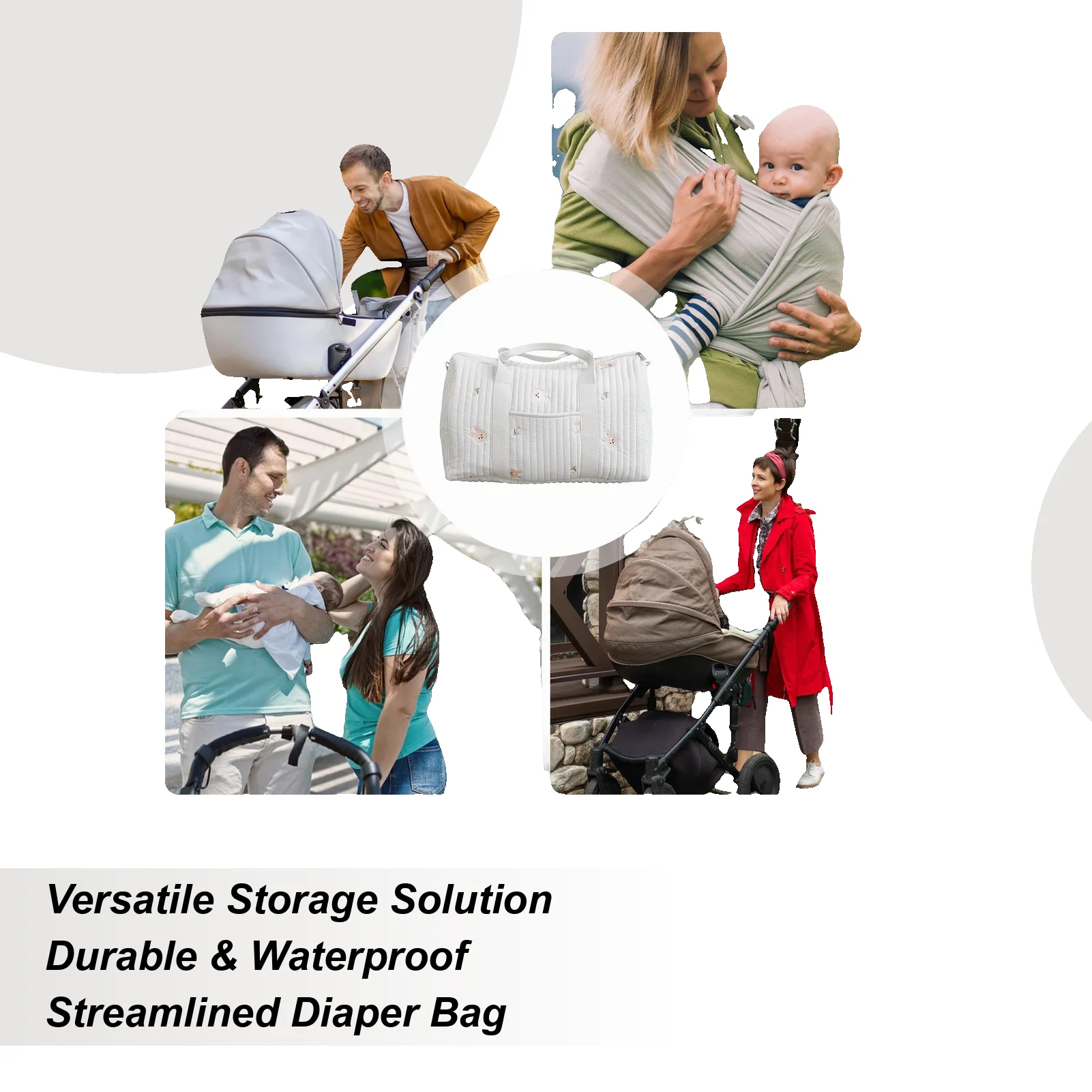 Versatile Storage Solution
Durable & Waterproof
Streamlined Diaper Bag